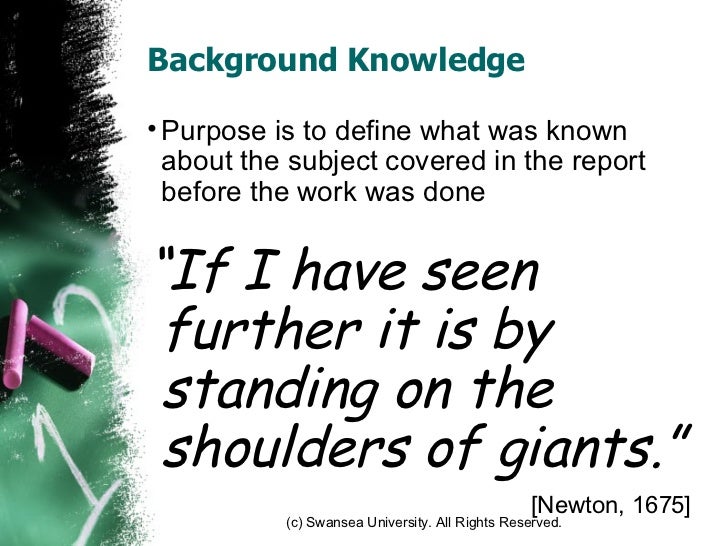 Background Knowledge

• Purpose is to define what was known about the subject covered in the report before the work was done

"If I have seen further it is by standing on the shoulders of giants."

[Newton, 1675]

(c) Swansea University. All Rights Reserved.